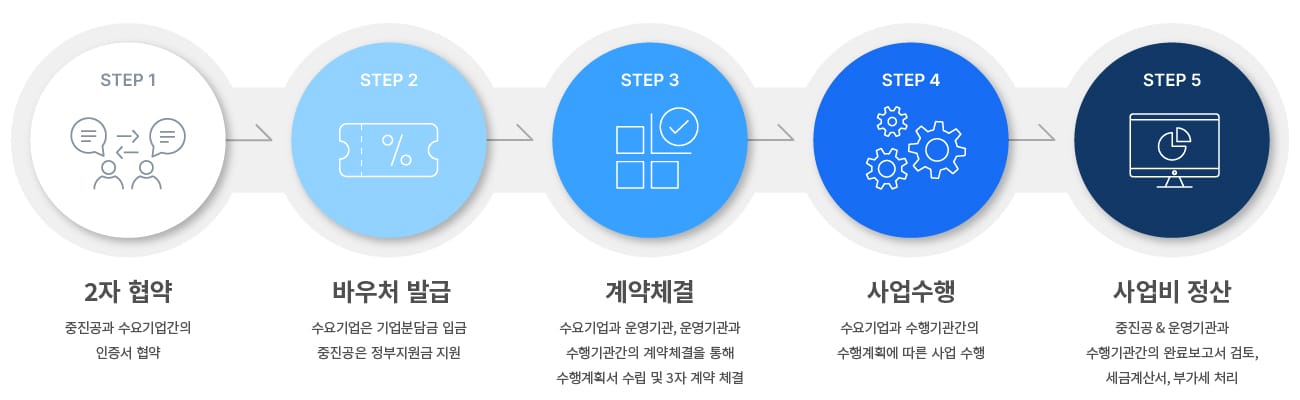 STEP 1

2자 협약

중진공과 수요기업간의
인증서 협약

STEP 2

%

바우처 발급

수요기업은 기업분담금 입금
중진공은 정부지원금 지원

STEP 3

계약체결

수요기업과 운영기관, 운영기관과
수행기관간의 계약체결을 통해
수행계획서 수립 및 3자 계약 체결

STEP 4

사업수행

수요기업과 수행기관간의
수행계획에 따른 사업 수행

STEP 5

사업비 정산

중진공 & 운영기관과
수행기관간의 완료보고서 검토,
세금계산서, 부가세 처리